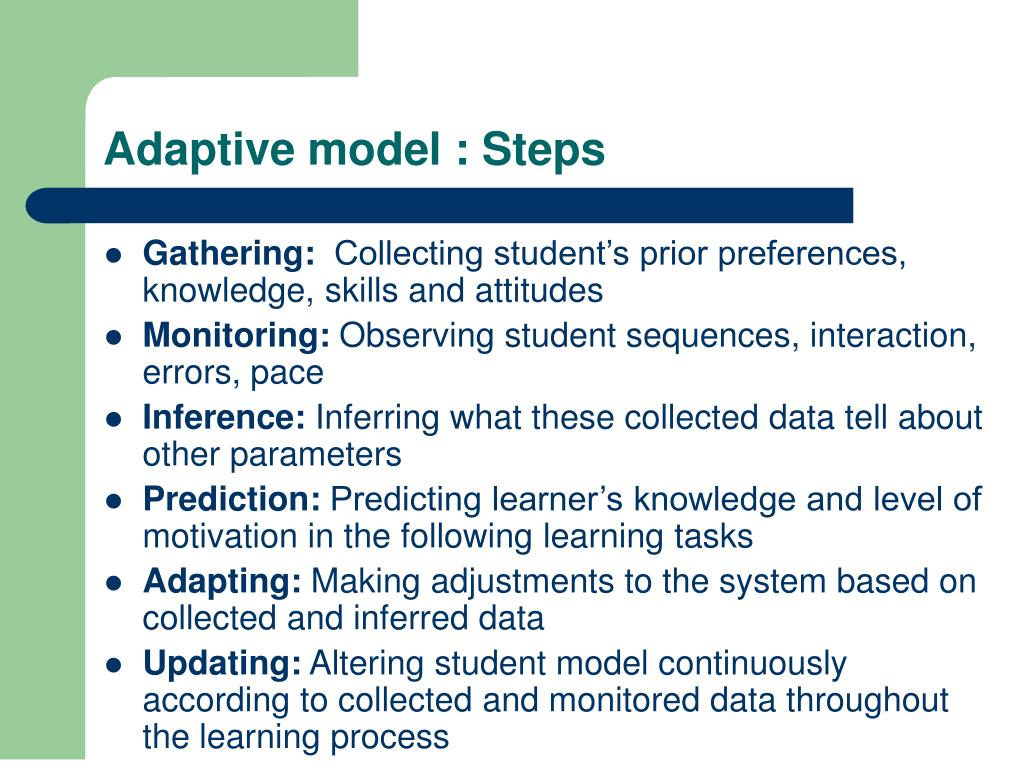 Adaptive model : Steps

- Gathering: Collecting student’s prior preferences, knowledge, skills and attitudes
- Monitoring: Observing student sequences, interaction, errors, pace
- Inference: Inferring what these collected data tell about other parameters
- Prediction: Predicting learner’s knowledge and level of motivation in the following learning tasks
- Adapting: Making adjustments to the system based on collected and inferred data
- Updating: Altering student model continuously according to collected and monitored data throughout the learning process